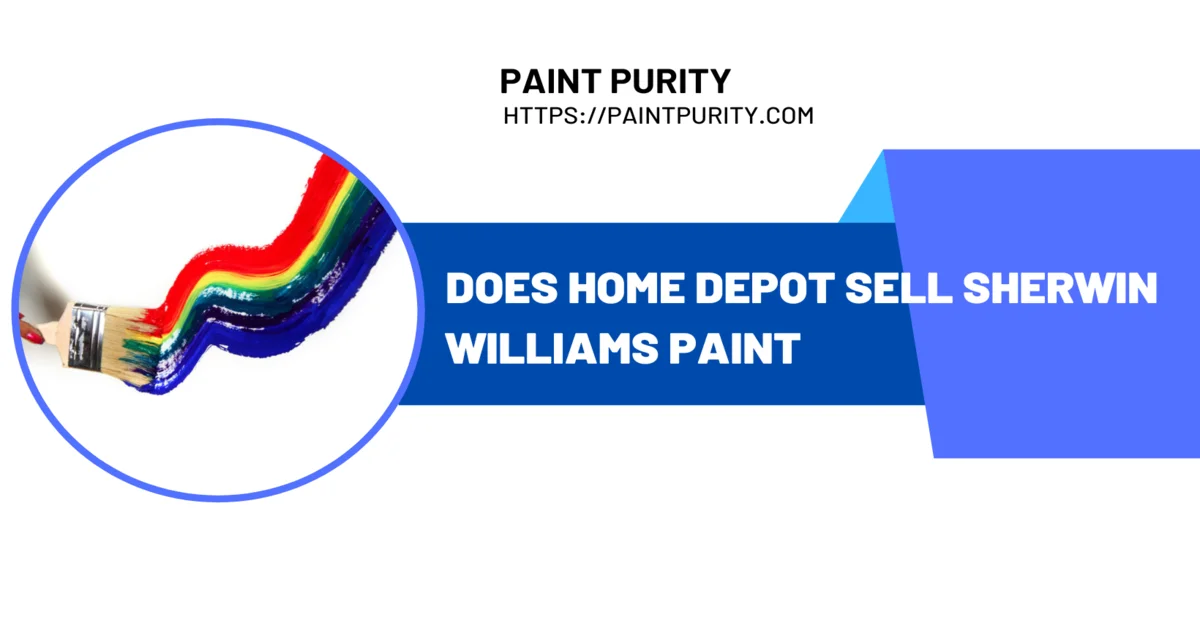 PAINT PURITY
HTTPS://PAINTPURITY.COM

DOES HOME DEPOT SELL SHERWIN WILLIAMS PAINT